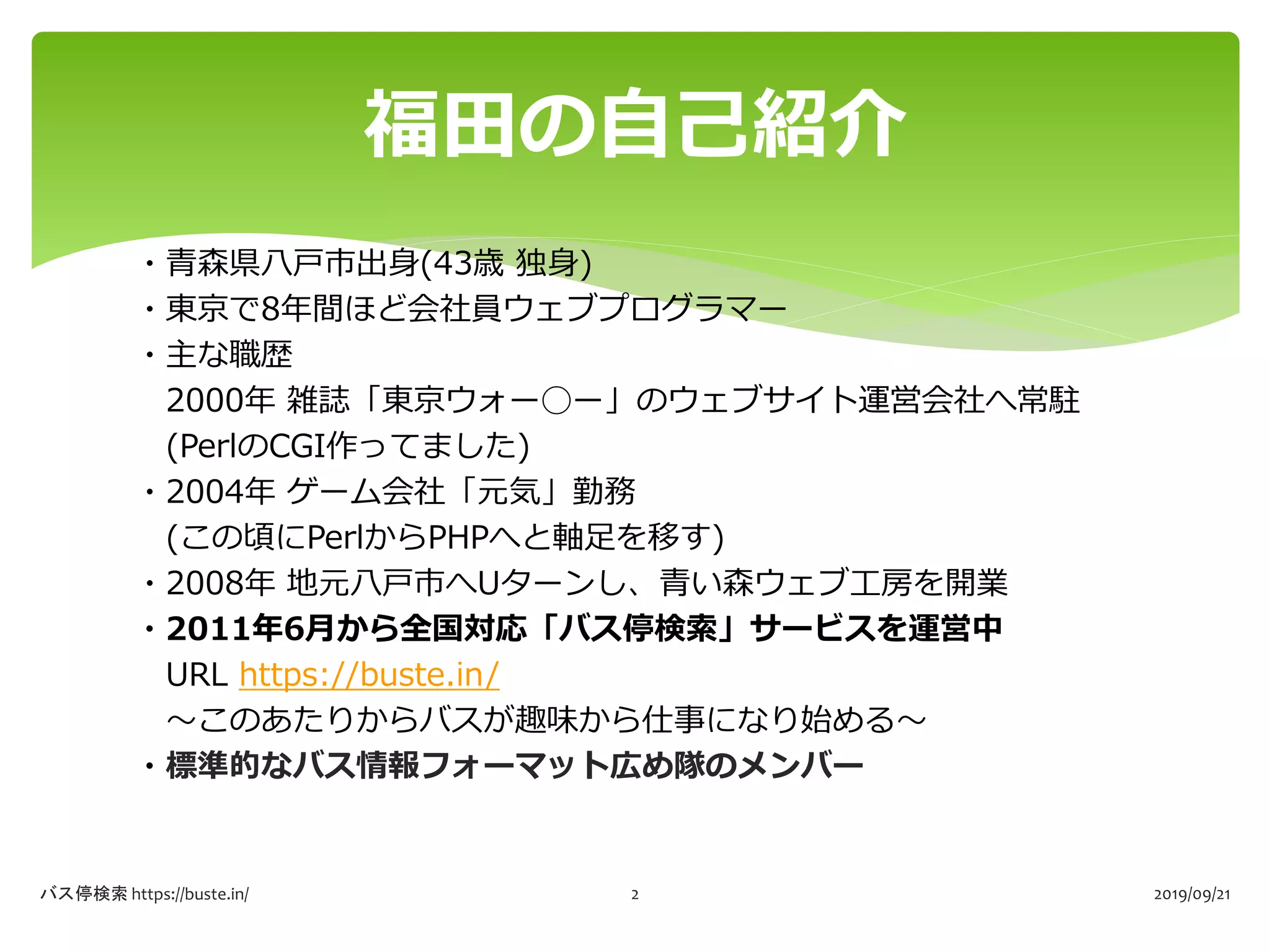 福田の自己紹介

・青森県八戸市出身(43歳 独身)
・東京で8年間ほど会社員ウェブプログラマー
・主な職歴
2000年 雑誌「東京ウォー○ー」のウェブサイト運営会社へ常駐
(PerlのCGI作ってました)
・2004年 ゲーム会社「元気」勤務
(この頃にPerlからPHPへと軸足を移す)
・2008年 地元八戸市へUターンし、青い森ウェブ工房を開業
・2011年6月から全国対応「バス停検索」サービスを運営中
URL https://buste.in/
～このあたりからバスが趣味から仕事になり始める～
・標準的なバス情報フォーマット広め隊のメンバー

バス停検索 https://buste.in/

2

2019/09/21